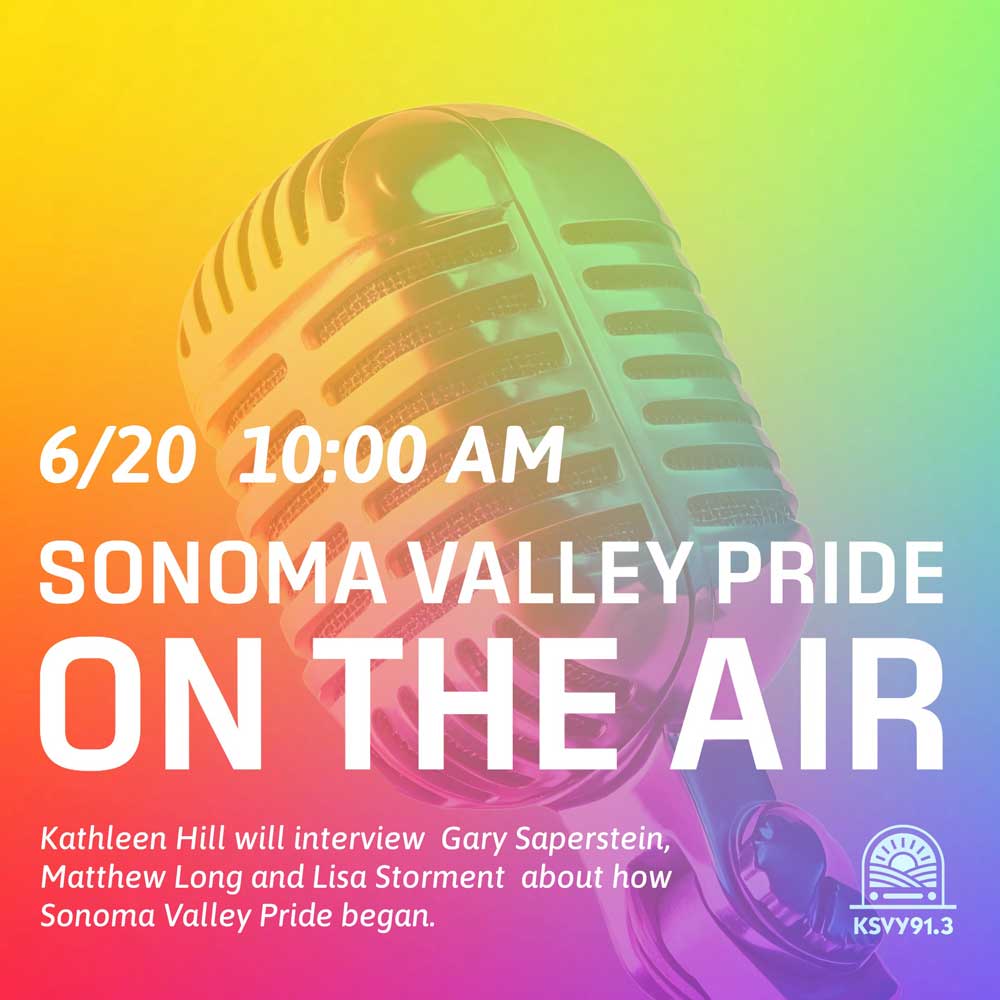 6/20 10:00 AM

SONOMA VALLEY PRIDE

ON THE AIR

Kathleen Hill will interview Gary Saperstein, Matthew Long and Lisa Storment about how Sonoma Valley Pride began.

KSVY91.3